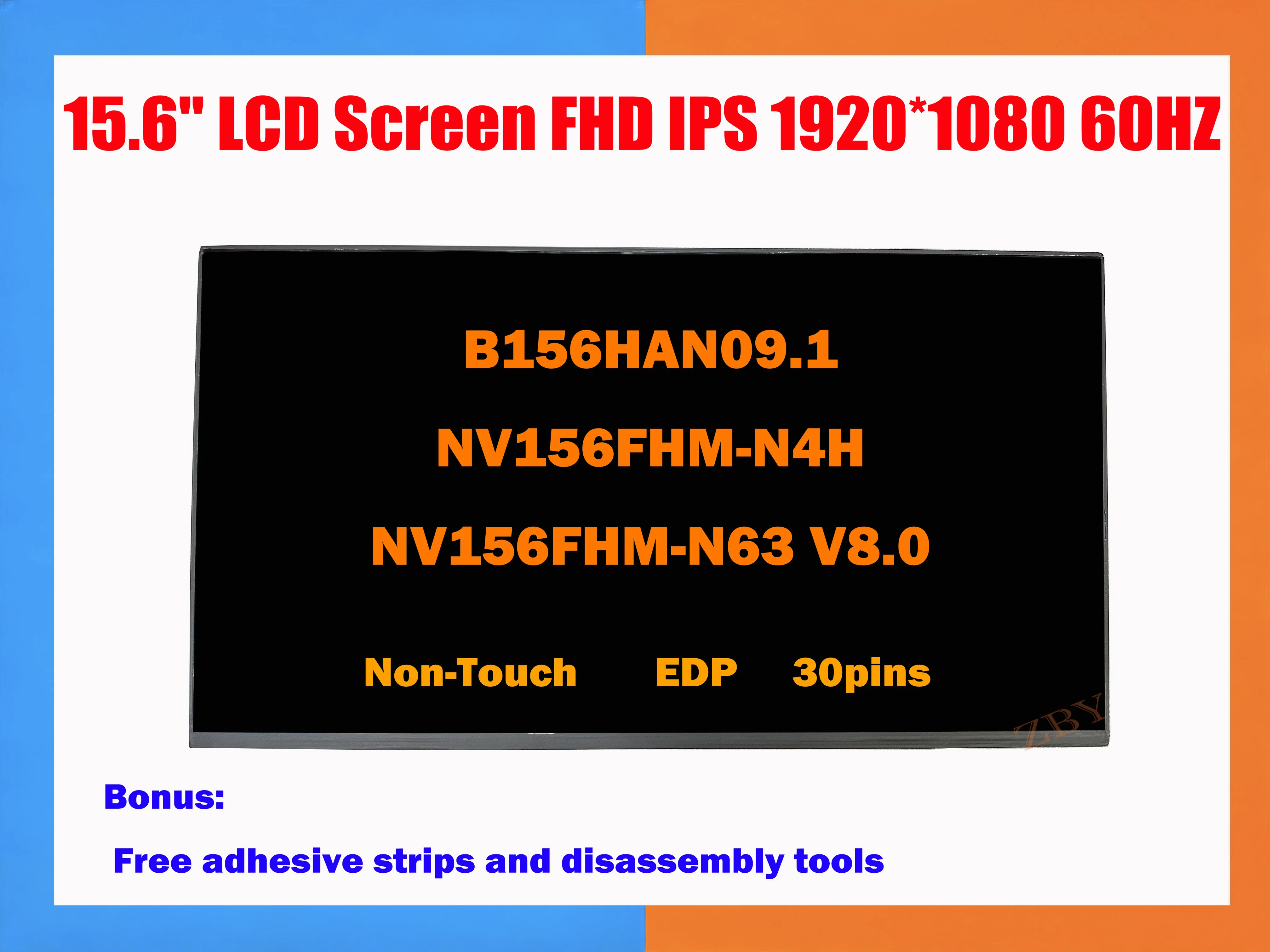 15.6" LCD Screen FHD IPS 1920*1080 60HZ

B156HAN09.1

NV156FHM-N4H

NV156FHM-N63 V8.0

Non-Touch EDP 30pins

ZBY

Bonus:

Free adhesive strips and disassembly tools